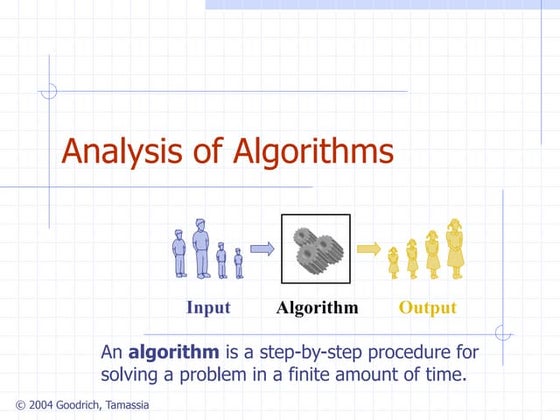 Analysis of Algorithms

Input Algorithm Output

An algorithm is a step-by-step procedure for solving a problem in a finite amount of time.

© 2004 Goodrich, Tamassia